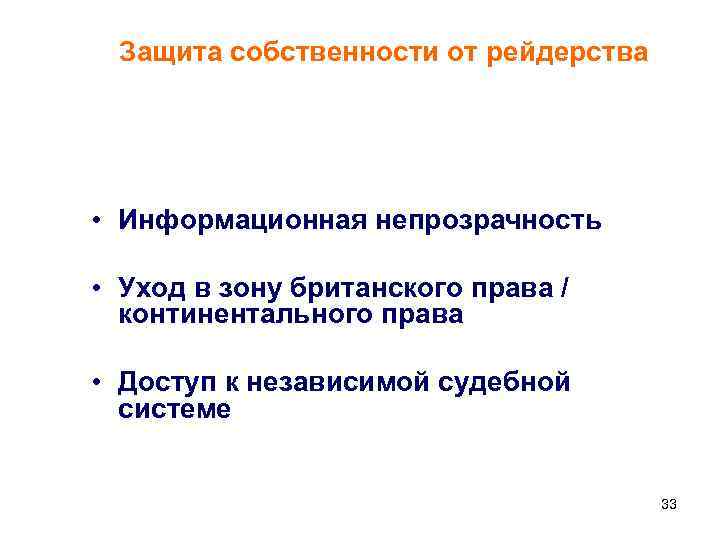 Защита собственности от рейдерства

• Информационная непрозрачность

• Уход в зону британского права / континентального права

• Доступ к независимой судебной системе

33